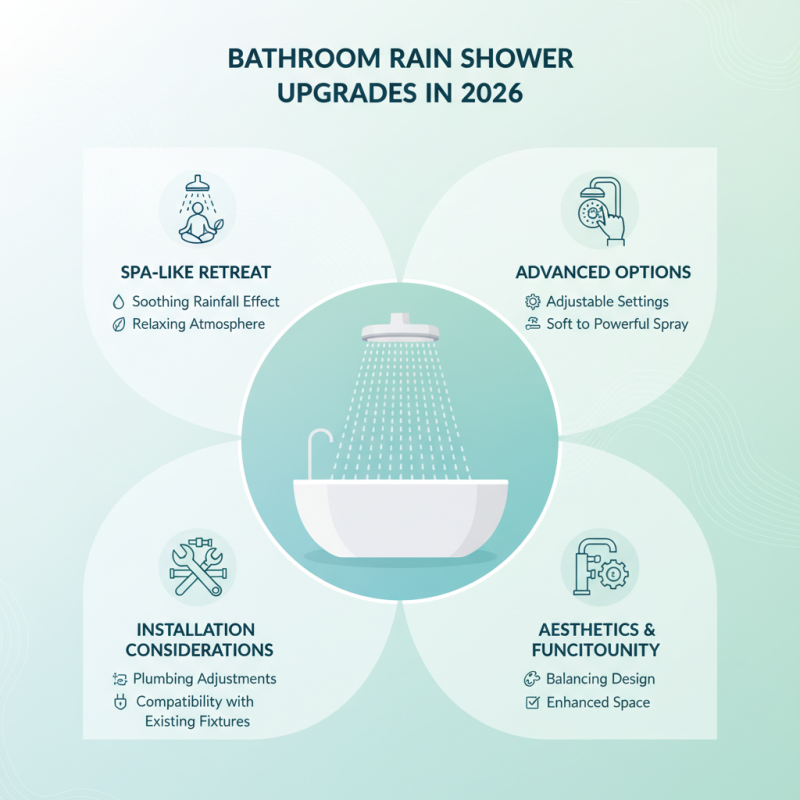 BATHROOM RAIN SHOWER UPGRADES IN 2026

SPA-LIKE RETREAT
Soothing Rainfall Effect
Relaxing Atmosphere

ADVANCED OPTIONS
Adjustable Settings
Soft to Powerful Spray

INSTALLATION CONSIDERATIONS
Plumbing Adjustments
Compatibility with Existing Fixtures

AESTHETICS & FUNCITOUNITY
Balancing Design
Enhanced Space